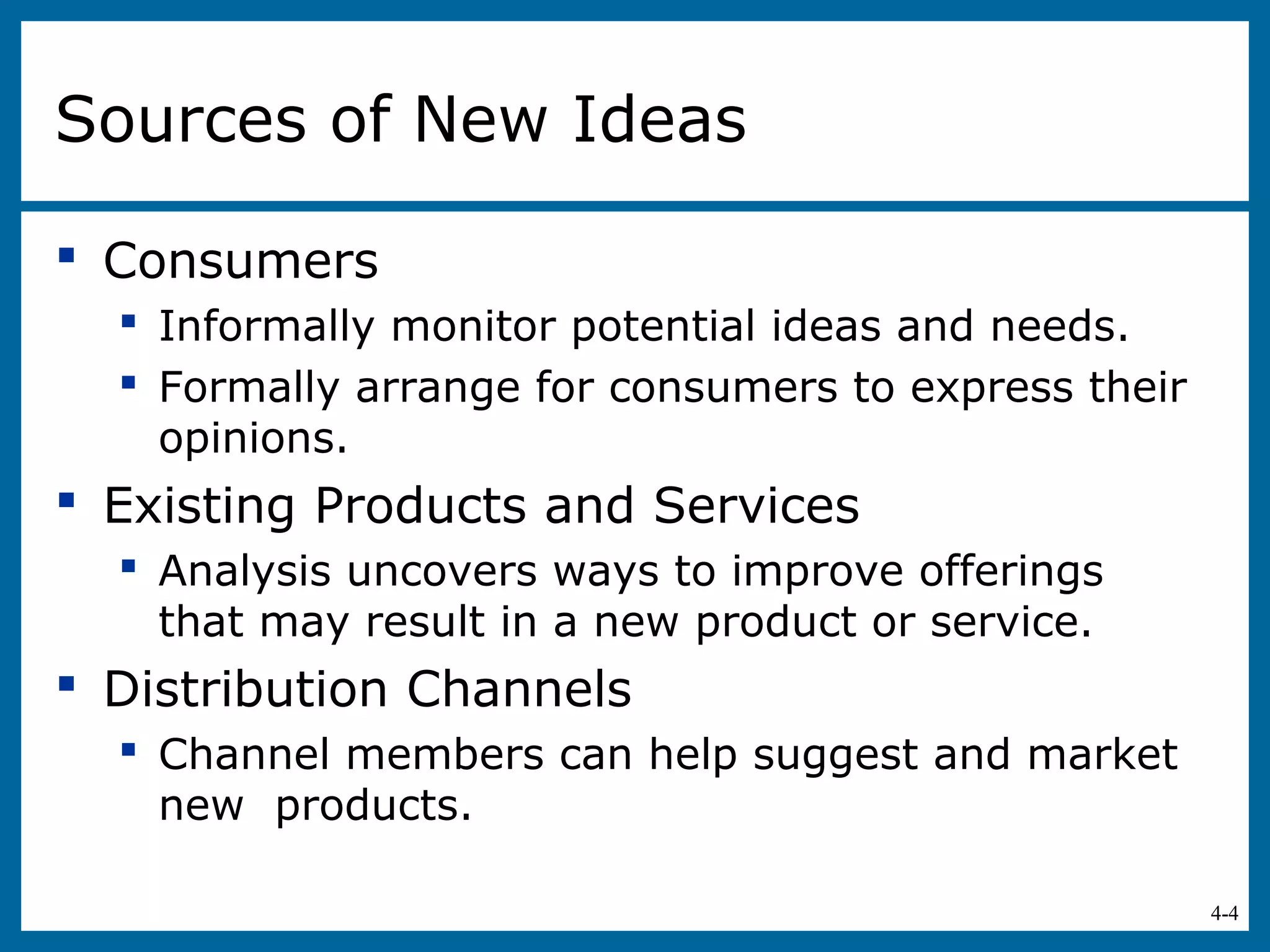 Sources of New Ideas

- Consumers
  - Informally monitor potential ideas and needs.
  - Formally arrange for consumers to express their opinions.
- Existing Products and Services
  - Analysis uncovers ways to improve offerings that may result in a new product or service.
- Distribution Channels
  - Channel members can help suggest and market new products.

4-4